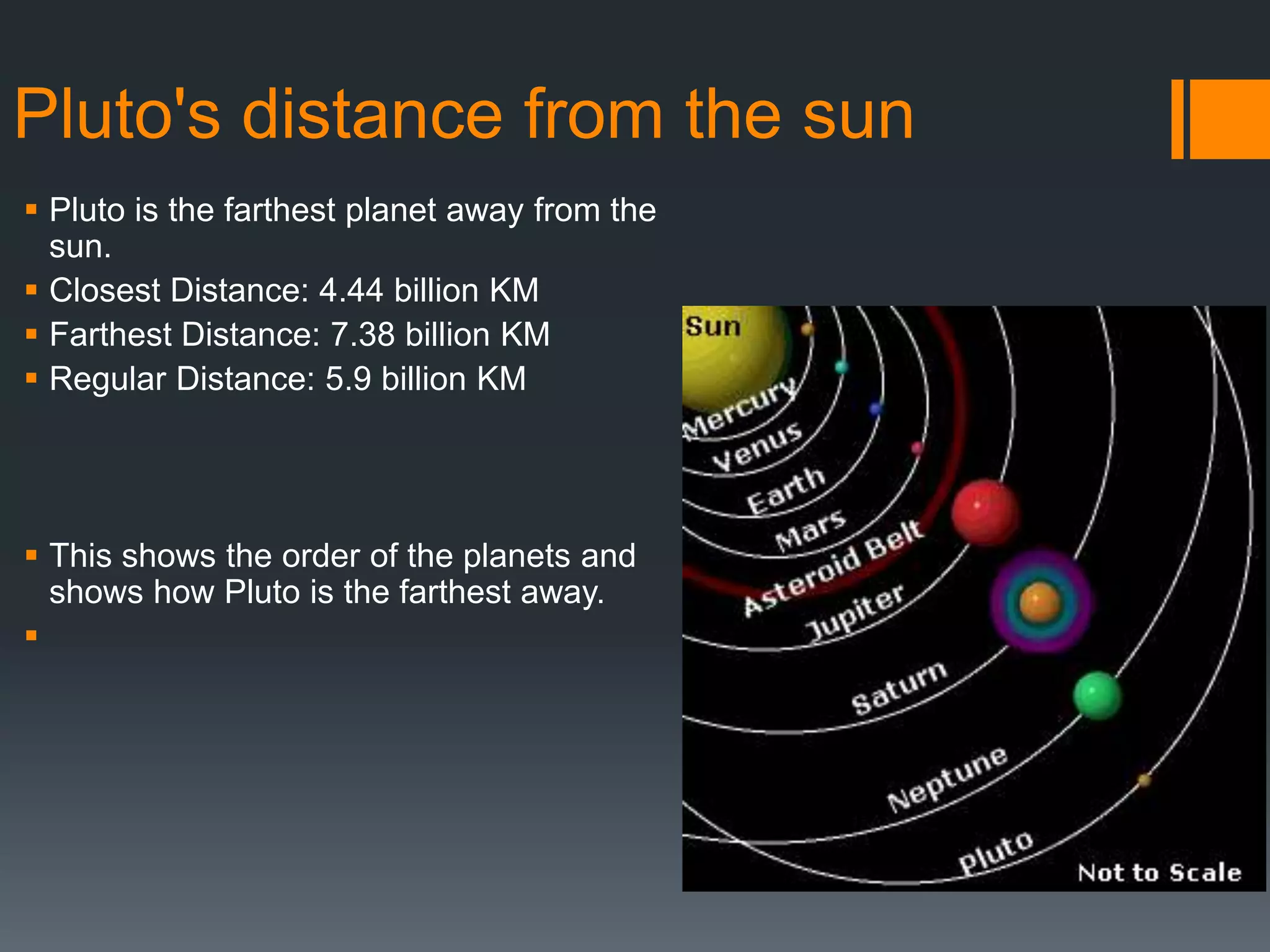 Pluto's distance from the sun

▪ Pluto is the farthest planet away from the sun.
▪ Closest Distance: 4.44 billion KM
▪ Farthest Distance: 7.38 billion KM
▪ Regular Distance: 5.9 billion KM

▪ This shows the order of the planets and shows how Pluto is the farthest away.
▪

Sun
Mercury
Venus
Earth
Mars
Asteroid Belt
Jupiter
Saturn
Neptune
Pluto
Not to Scale